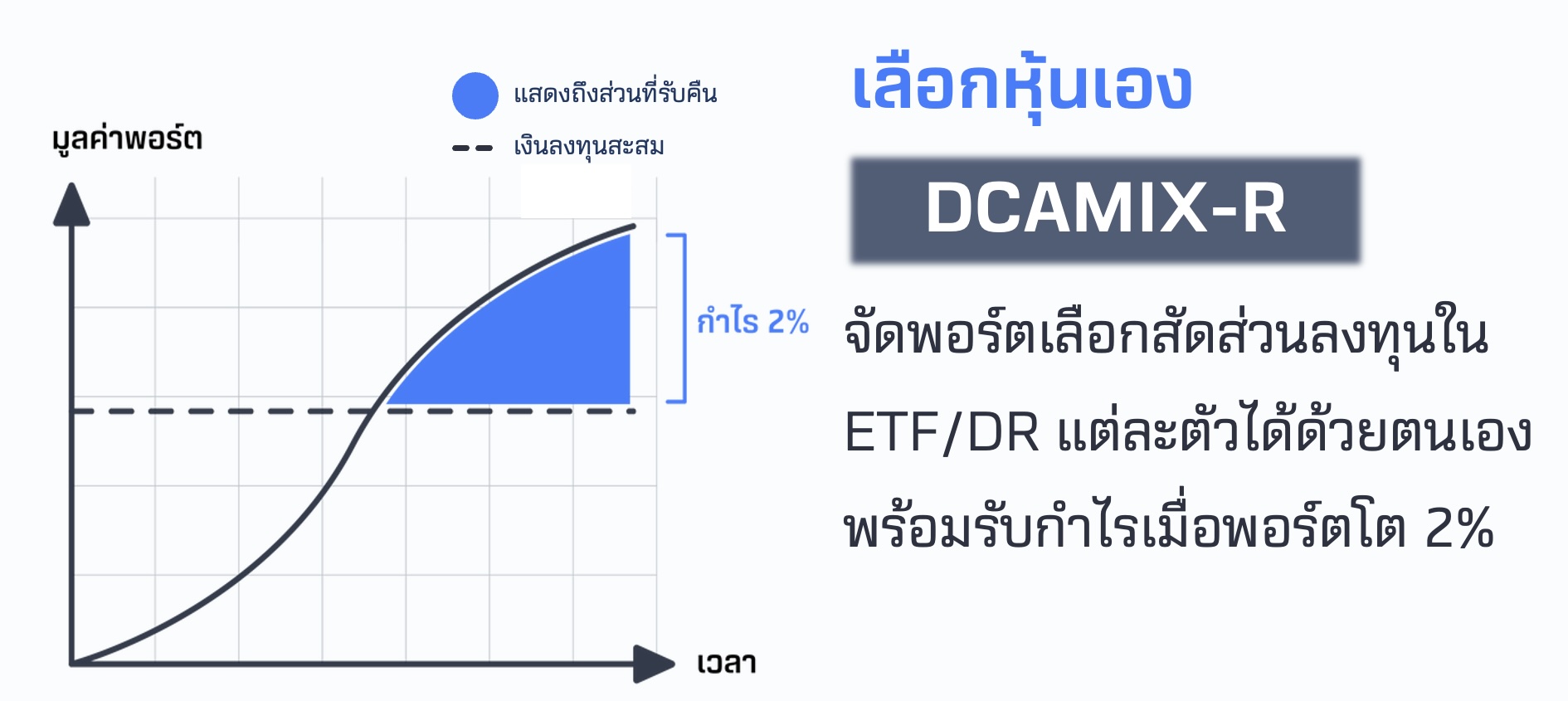 แสดงถึงส่วนที่รับคืน

เงินลงทุนสะสม

มูลค่าพอร์ต

กำไร 2%

เวลา

เลือกหุ้นเอง

DCAMIX-R

จัดพอร์ตเลือกสัดส่วนลงทุนใน ETF/DR แต่ละตัวได้ด้วยตนเอง พร้อมรับกำไรเมื่อพอร์ตโต 2%